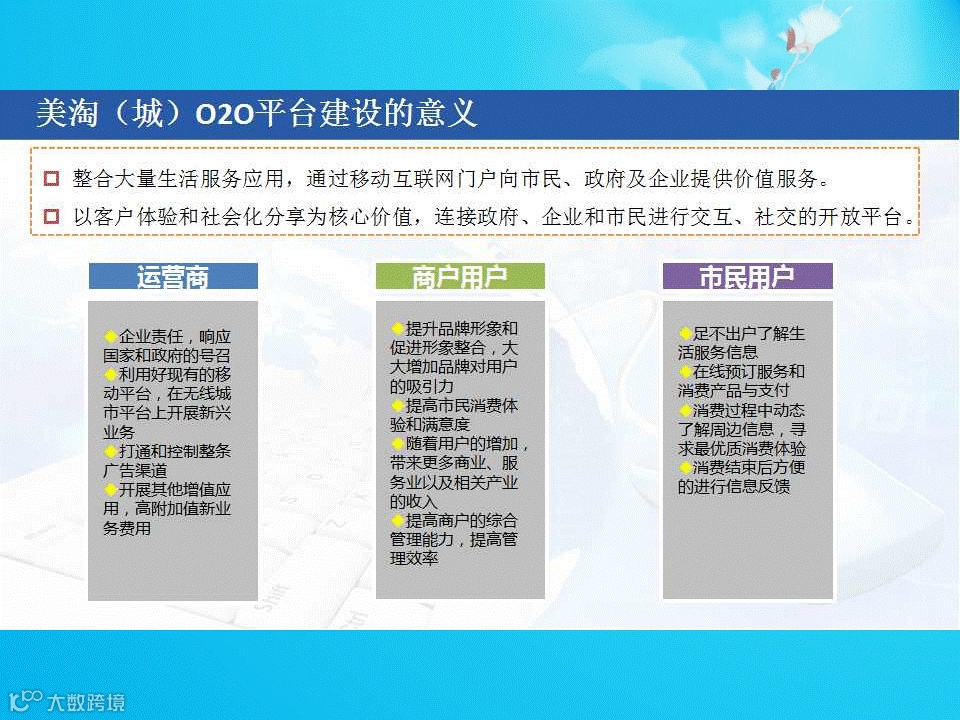 美淘（城）O2O平台建设的意义

整合大量生活服务应用，通过移动互联网门户向市民、政府及企业提供价值服务。

以客户体验和社会化分享为核心价值，连接政府、企业和市民进行交互、社交的开放平台。

运营商

企业责任，响应国家和政府的号召
利用好现有的移动平台，在无线城市平台上开展新兴业务
打通和控制整条广告渠道
开展其他增值应用，高附加值新业务费用

商户用户

提升品牌形象和促进形象整合，大大增加品牌对用户的吸引力
提高市民消费体验和满意度
随着用户的增加，带来更多商业、服务业以及相关产业的收入
提高商户的综合管理能力，提高管理效率

市民用户

足不出户了解生活服务信息
在线预订服务和消费产品与支付
消费过程中动态了解周边信息，寻求最优质消费体验
消费结束后方便的进行信息反馈

大数跨境